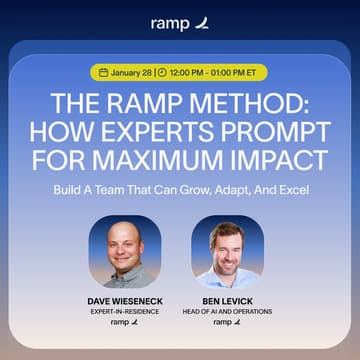 ramp

January 28 | 12:00 PM - 01:00 PM ET

THE RAMP METHOD: HOW EXPERTS PROMPT FOR MAXIMUM IMPACT

Build A Team That Can Grow, Adapt, And Excel

DAVE WIESENECK
EXPERT-IN-RESIDENCE
ramp

BEN LEVICK
HEAD OF AI AND OPERATIONS
ramp